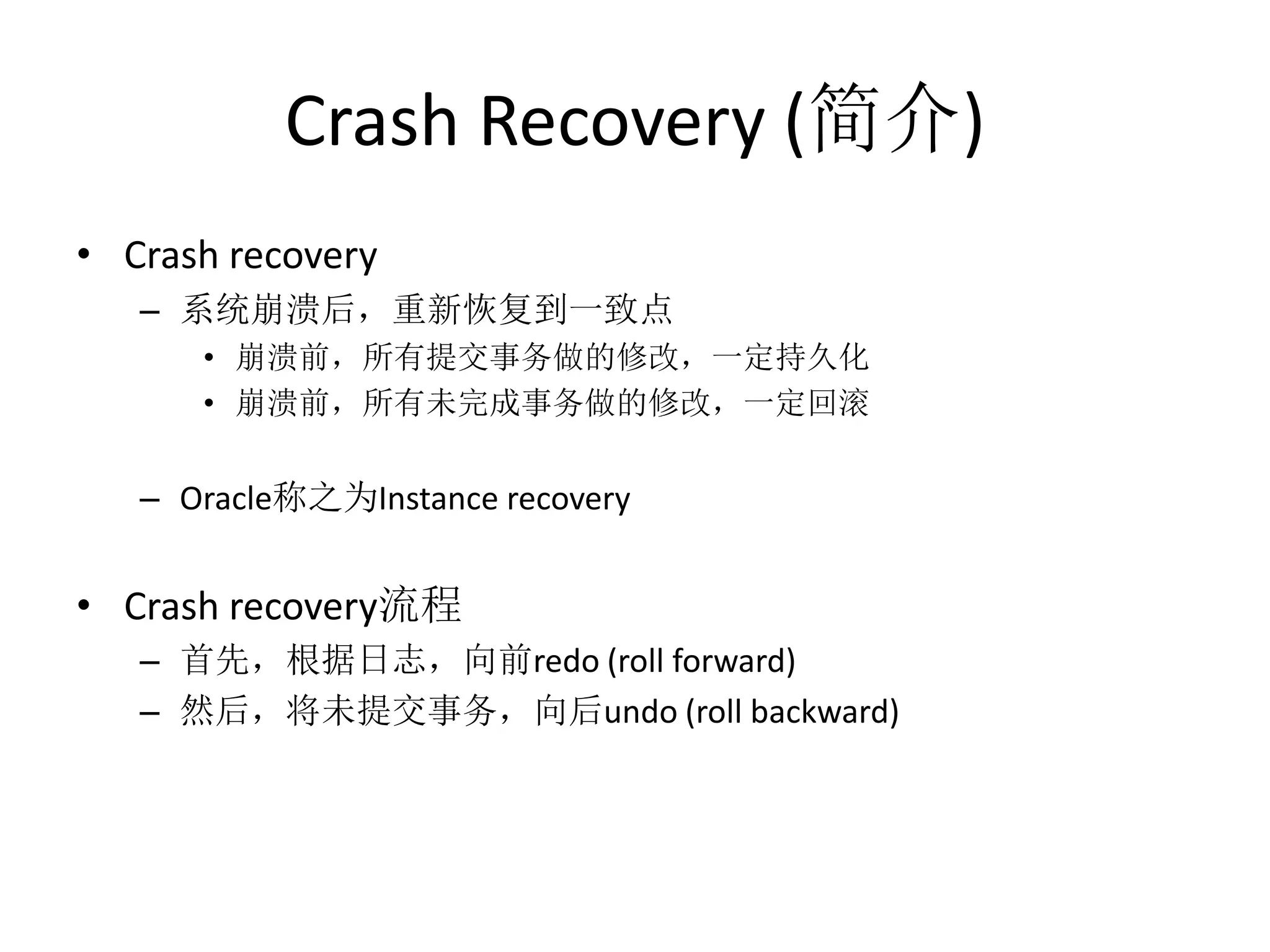 Crash Recovery (简介)

• Crash recovery
– 系统崩溃后，重新恢复到一致点
• 崩溃前，所有提交事务做的修改，一定持久化
• 崩溃前，所有未完成事务做的修改，一定回滚

– Oracle称之为Instance recovery

• Crash recovery流程
– 首先，根据日志，向前redo (roll forward)
– 然后，将未提交事务，向后undo (roll backward)